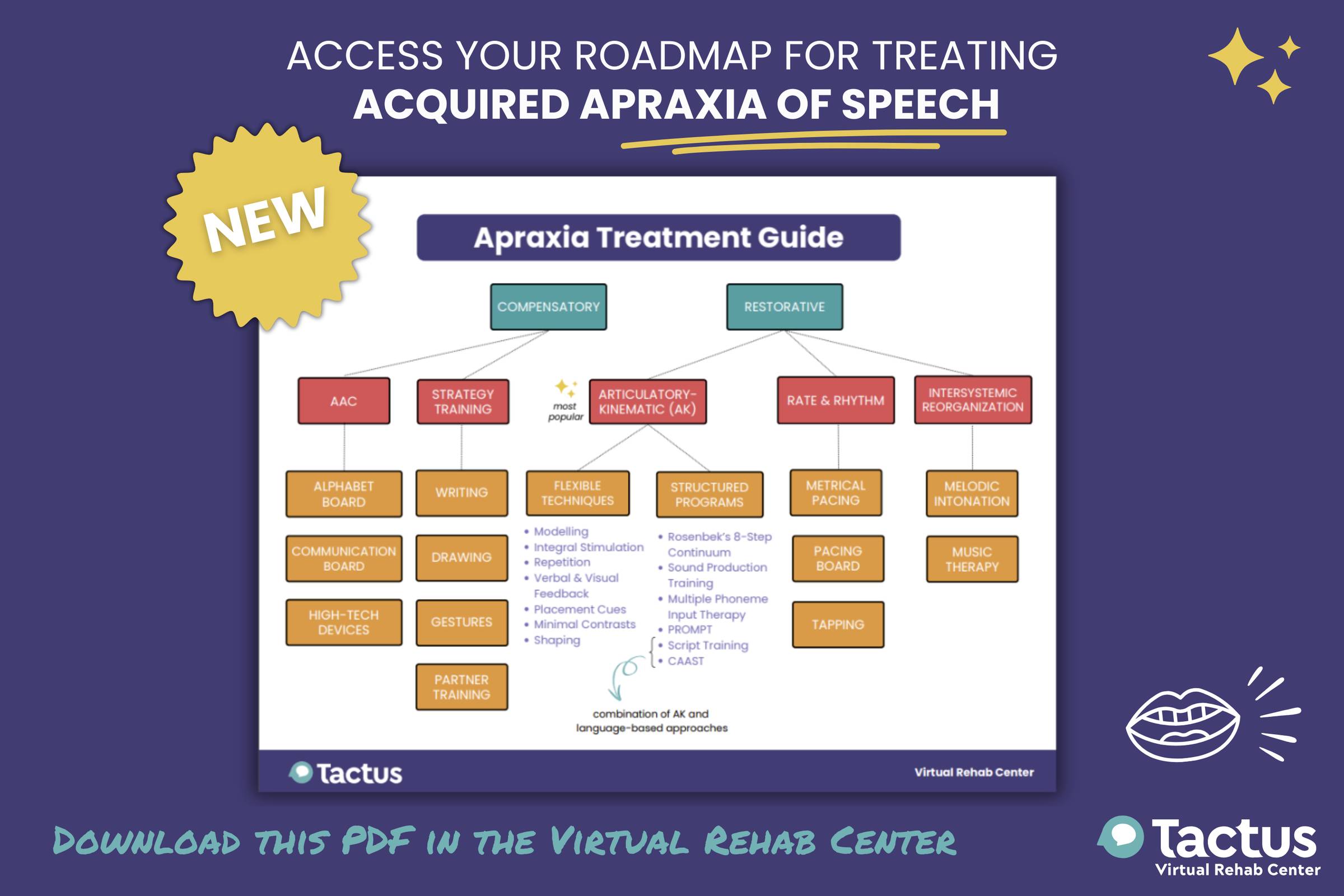 ACCESS YOUR ROADMAP FOR TREATING
ACQUIRED APRAXIA OF SPEECH

NEW

Apraxia Treatment Guide

COMPENSATORY

RESTORATIVE

AAC

STRATEGY TRAINING

most popular

ARTICULATORY-KINEMATIC (AK)

RATE & RHYTHM

INTERSYSTEMIC REORGANIZATION

ALPHABET BOARD

COMMUNICATION BOARD

HIGH-TECH DEVICES

WRITING

DRAWING

GESTURES

PARTNER TRAINING

FLEXIBLE TECHNIQUES

• Modelling
• Integral Stimulation
• Repetition
• Verbal & Visual Feedback
• Placement Cues
• Minimal Contrasts
• Shaping

STRUCTURED PROGRAMS

• Rosenbek's 8-Step Continuum
• Sound Production Training
• Multiple Phoneme Input Therapy
• PROMPT
• Script Training
• CAAST

combination of AK and language-based approaches

METRICAL PACING

PACING BOARD

TAPPING

MELODIC INTONATION

MUSIC THERAPY

Tactus

Virtual Rehab Center

DOWNLOAD THIS PDF IN THE VIRTUAL REHAB CENTER

Tactus
Virtual Rehab Center